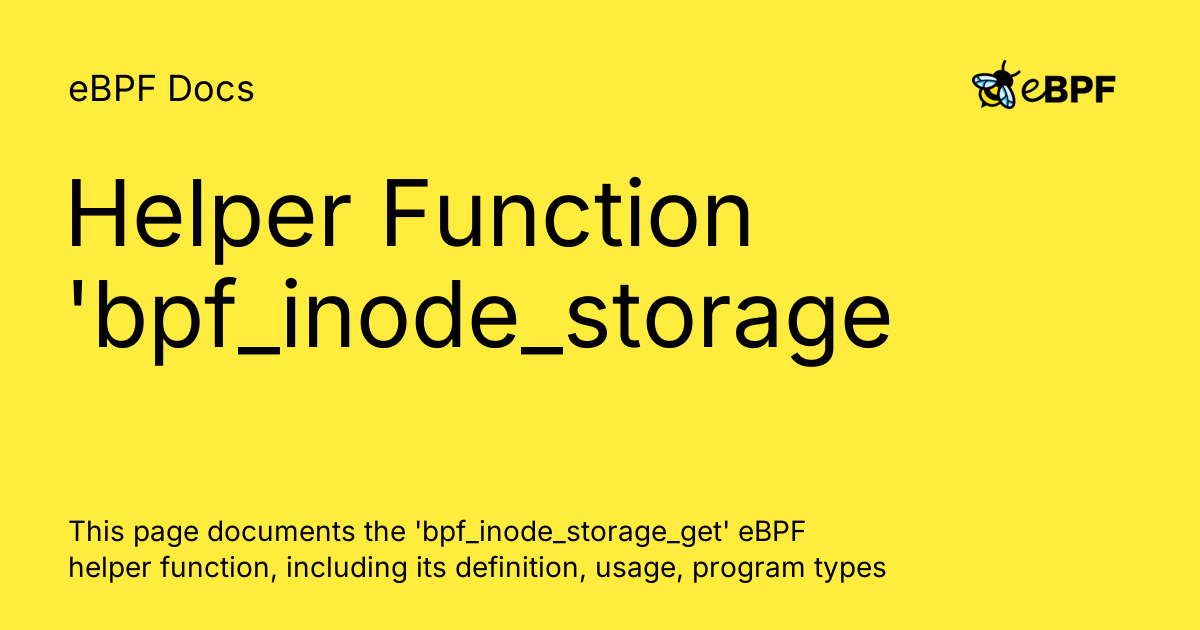 eBPF Docs

eBPF

Helper Function 'bpf_inode_storage

This page documents the 'bpf_inode_storage_get' eBPF helper function, including its definition, usage, program types